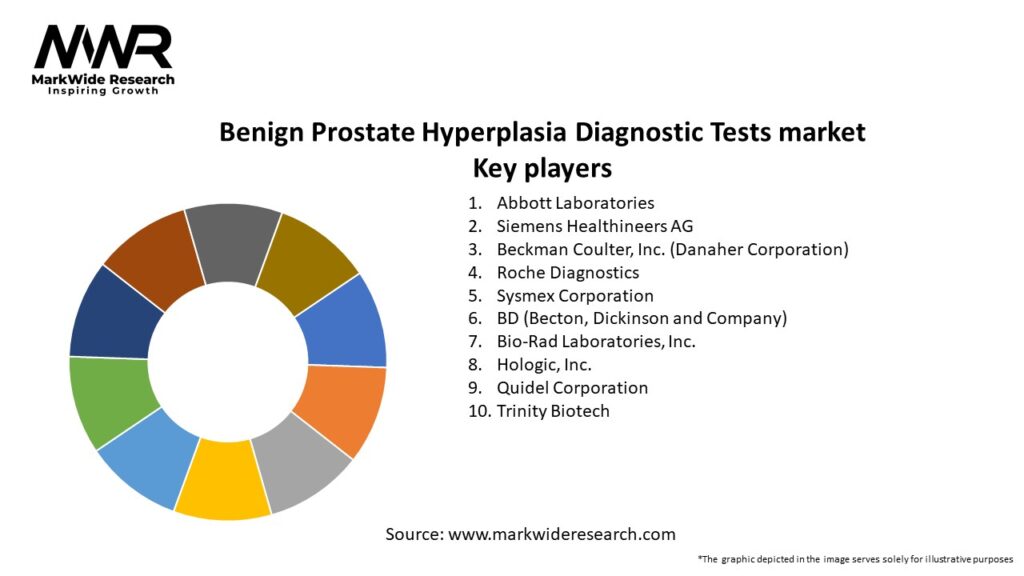 MWR
MarkWide Research
Inspiring Growth

Benign Prostate Hyperplasia Diagnostic Tests market
Key players

1. Abbott Laboratories
2. Siemens Healthineers AG
3. Beckman Coulter, Inc. (Danaher Corporation)
4. Roche Diagnostics
5. Sysmex Corporation
6. BD (Becton, Dickinson and Company)
7. Bio-Rad Laboratories, Inc.
8. Hologic, Inc.
9. Quidel Corporation
10. Trinity Biotech

Source: www.markwideresearch.com

*The graphic depicted in the image serves solely for illustrative purposes